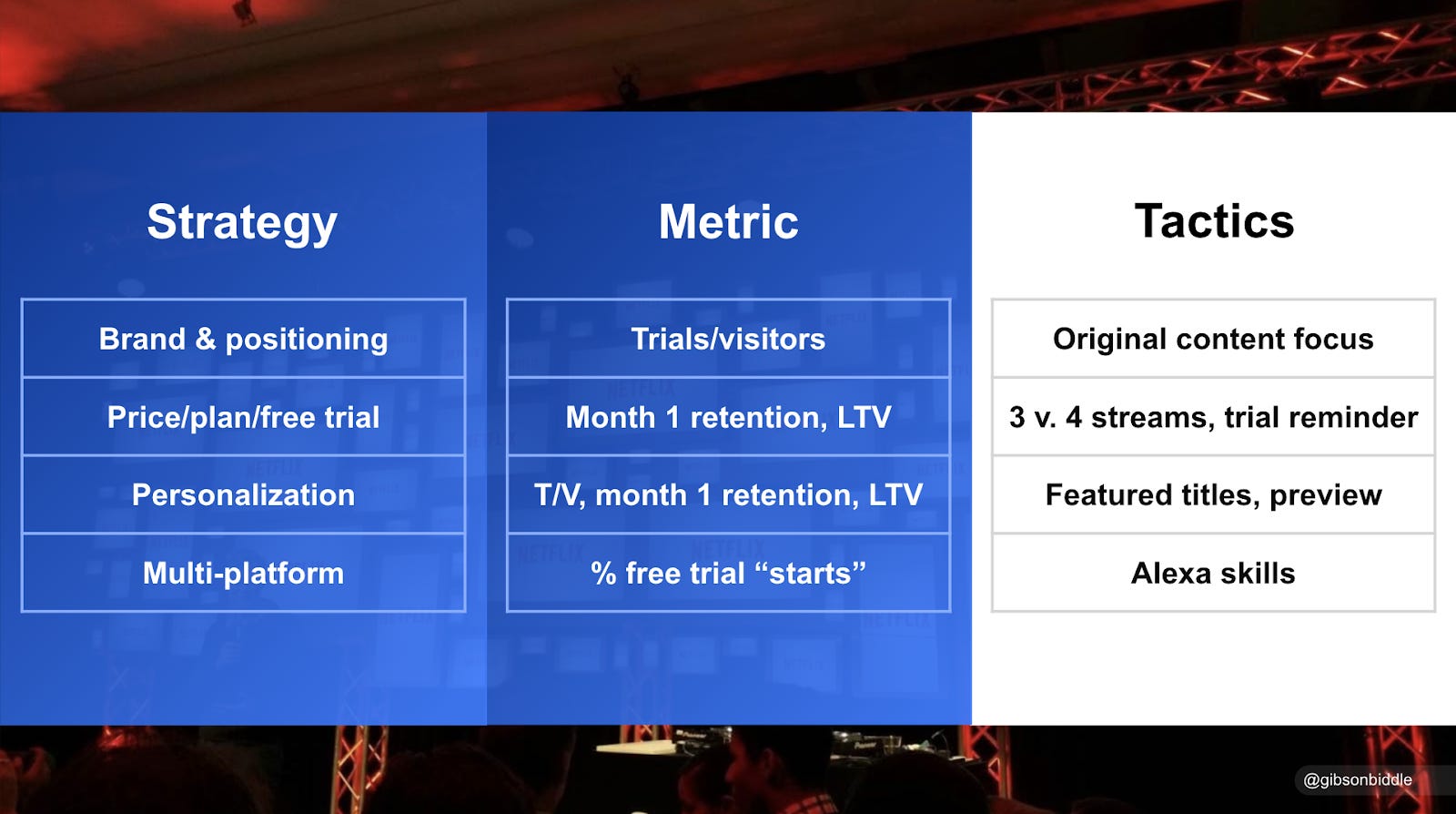 | Strategy | Metric | Tactics |
|---|---|---|
| Brand & positioning | Trials/visitors | Original content focus |
| Price/plan/free trial | Month 1 retention, LTV | 3 v. 4 streams, trial reminder |
| Personalization | T/V, month 1 retention, LTV | Featured titles, preview |
| Multi-platform | % free trial “starts” | Alexa skills |

@gibsonbiddle